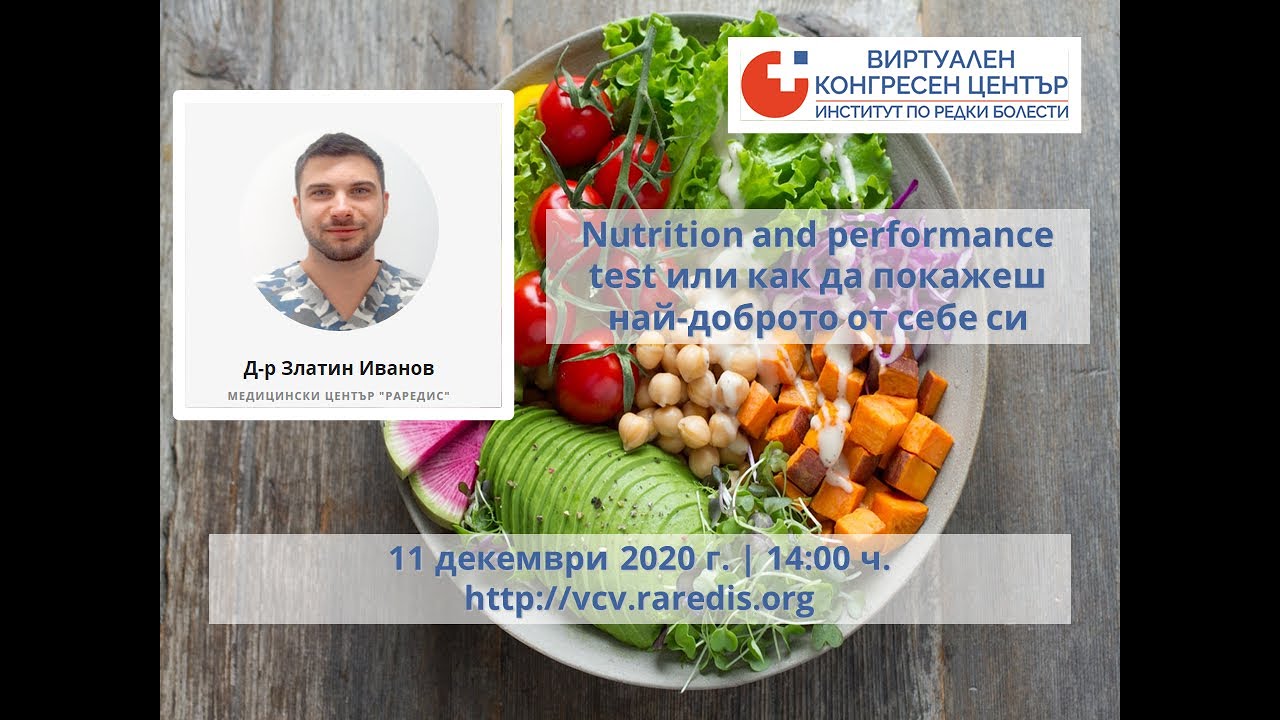 ВИРТУАЛЕН КОНГРЕСЕН ЦЕНТЪР
ИНСТИТУТ ПО РЕДКИ БОЛЕСТИ

Д-р Златин Иванов
МЕДИЦИНСКИ ЦЕНТЪР "РАРЕДИС"

Nutrition and performance test или как да покажеш най-доброто от себе си

11 декември 2020 г. | 14:00 ч.
http://vcv.raredis.org